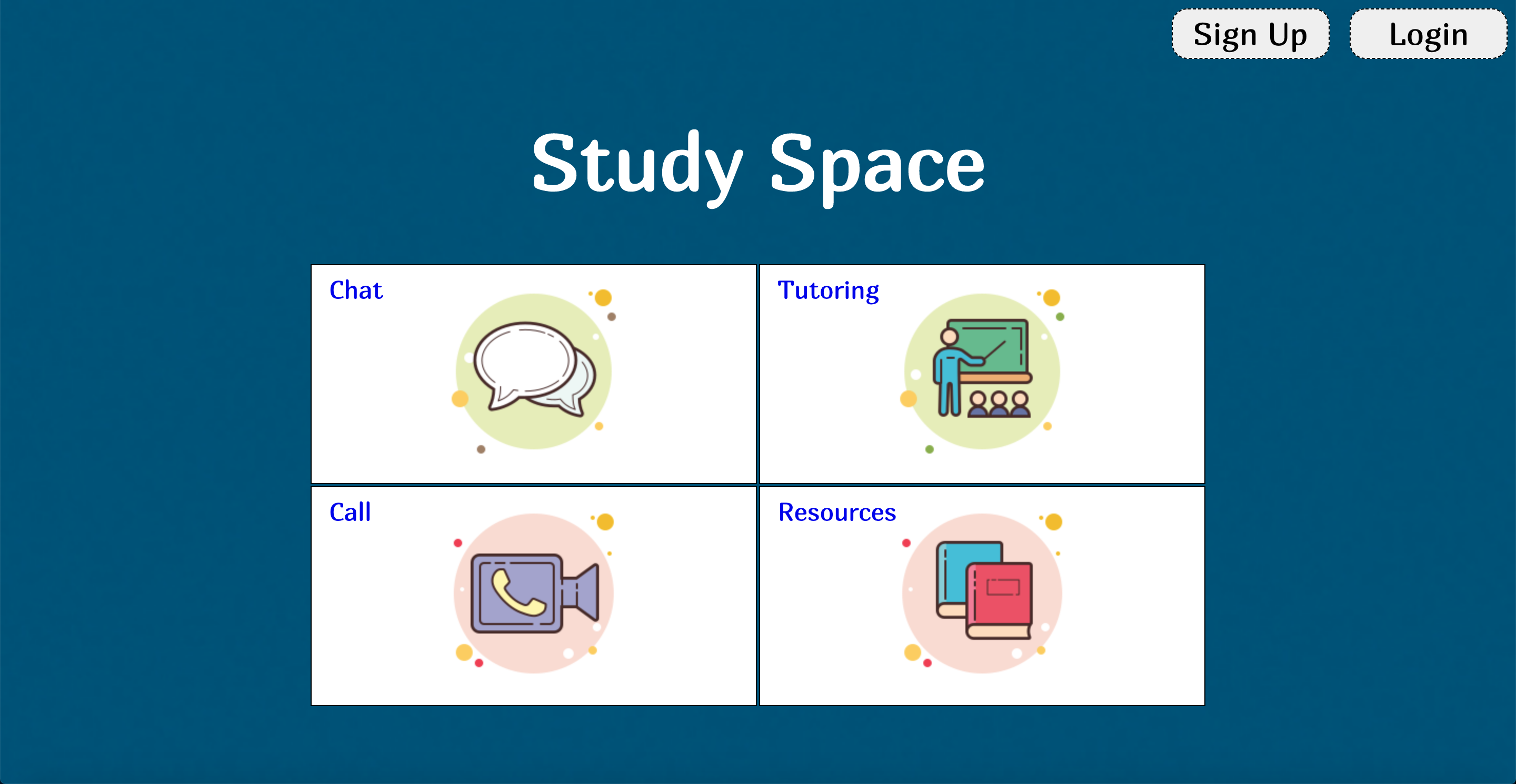 Sign Up
Login

Study Space

Chat

Tutoring

Call

Resources